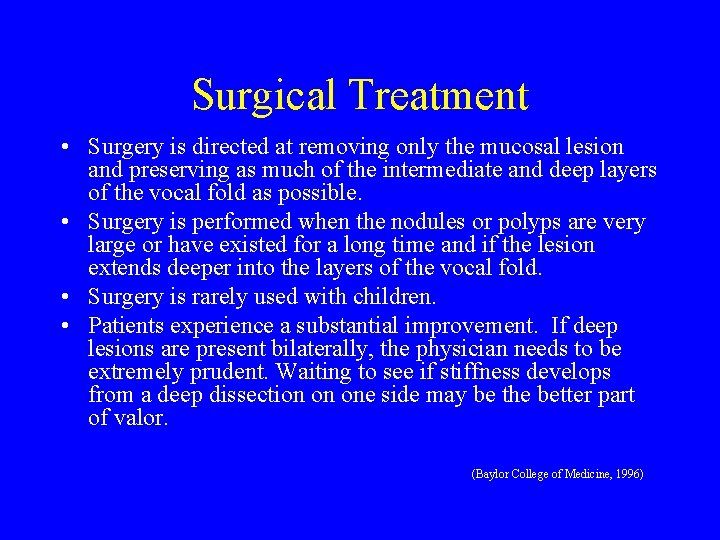 Surgical Treatment

• Surgery is directed at removing only the mucosal lesion and preserving as much of the intermediate and deep layers of the vocal fold as possible.

• Surgery is performed when the nodules or polyps are very large or have existed for a long time and if the lesion extends deeper into the layers of the vocal fold.

• Surgery is rarely used with children.

• Patients experience a substantial improvement. If deep lesions are present bilaterally, the physician needs to be extremely prudent. Waiting to see if stiffness develops from a deep dissection on one side may be the better part of valor.

(Baylor College of Medicine, 1996)